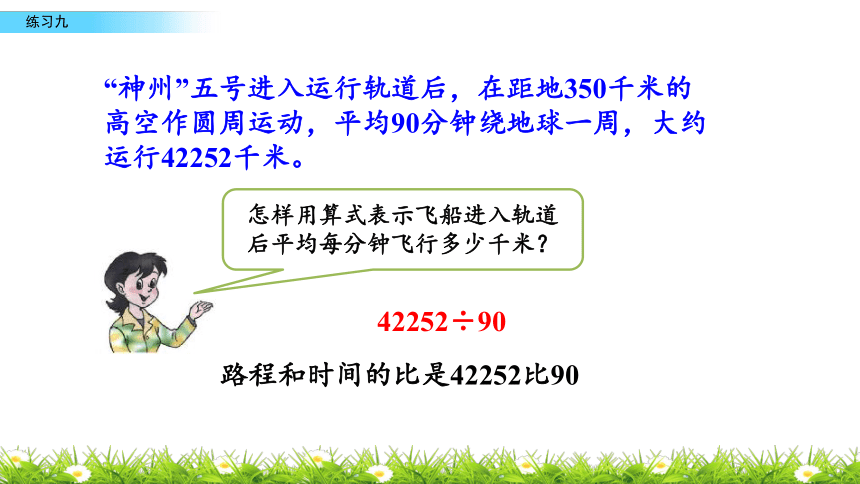 练习九

“神州”五号进入运行轨道后，在距地350千米的高空作圆周运动，平均90分钟绕地球一周，大约运行42252千米。

怎样用算式表示飞船进入轨道后平均每分钟飞行多少千米？

$42252 \div 90$

路程和时间的比是42252比90